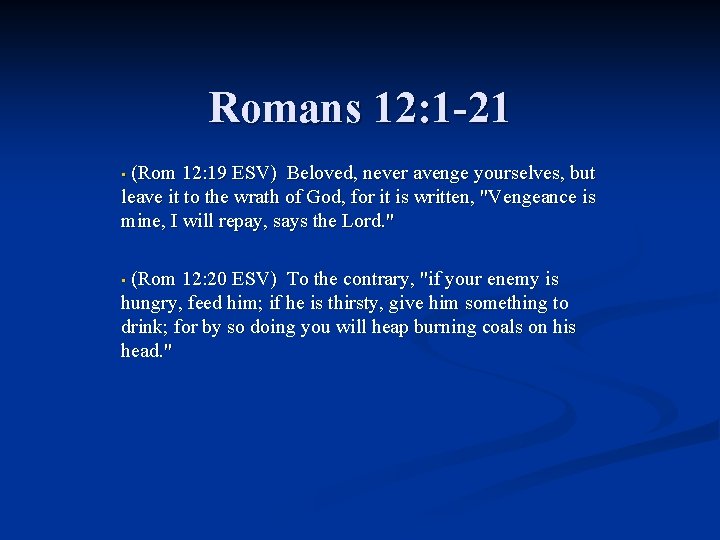 Romans 12:1-21

▪ (Rom 12:19 ESV) Beloved, never avenge yourselves, but leave it to the wrath of God, for it is written, "Vengeance is mine, I will repay, says the Lord."

▪ (Rom 12:20 ESV) To the contrary, "if your enemy is hungry, feed him; if he is thirsty, give him something to drink; for by so doing you will heap burning coals on his head."